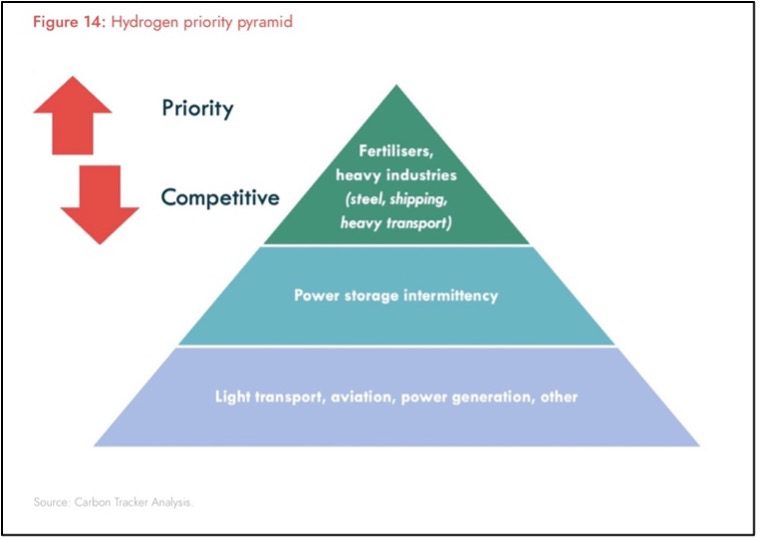 Figure 14: Hydrogen priority pyramid

Priority

Competitive

Fertilisers, heavy industries (steel, shipping, heavy transport)

Power storage intermittency

Light transport, aviation, power generation, other

Source: Carbon Tracker Analysis.